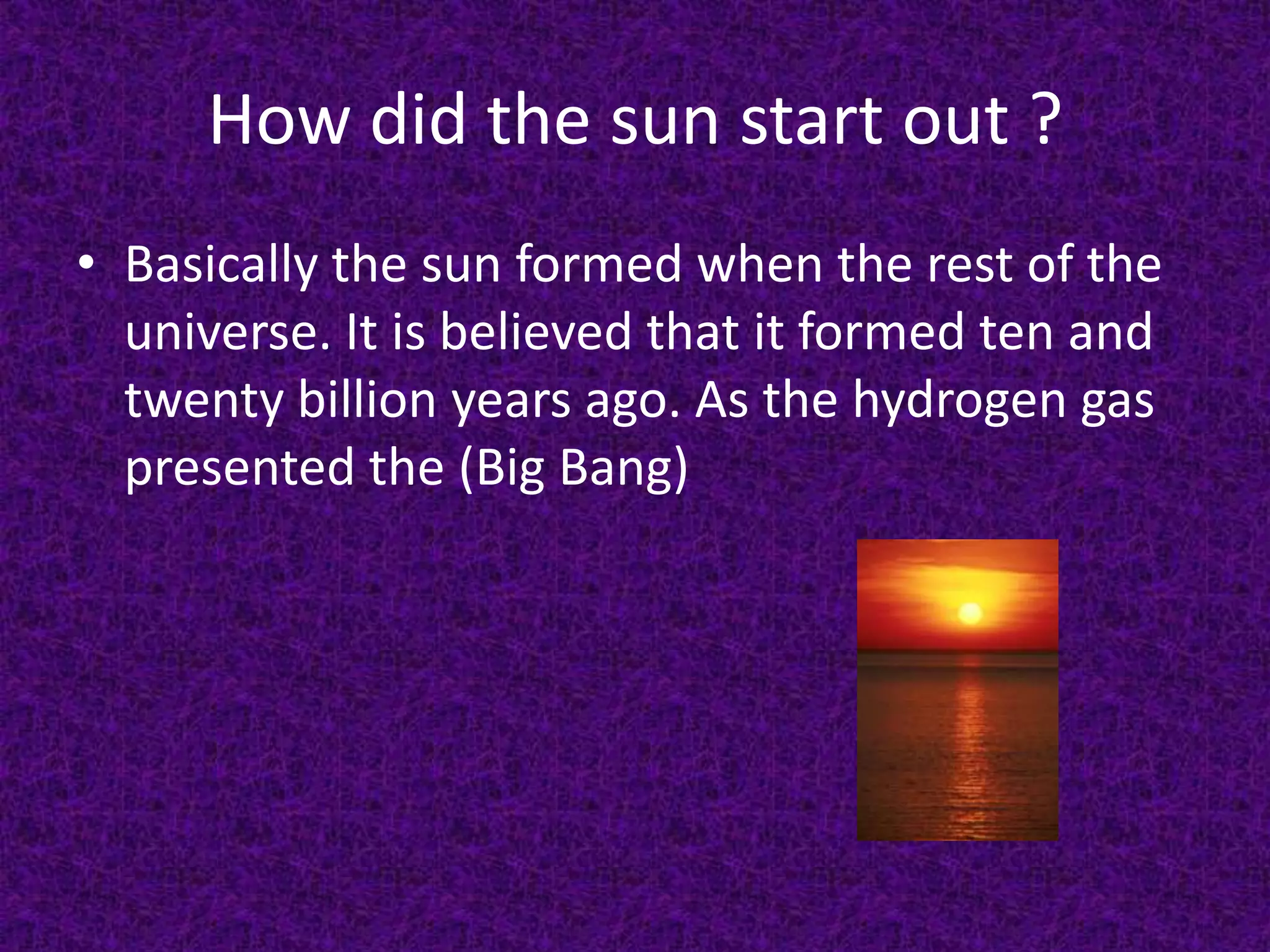 How did the sun start out ?

• Basically the sun formed when the rest of the universe. It is believed that it formed ten and twenty billion years ago. As the hydrogen gas presented the (Big Bang)